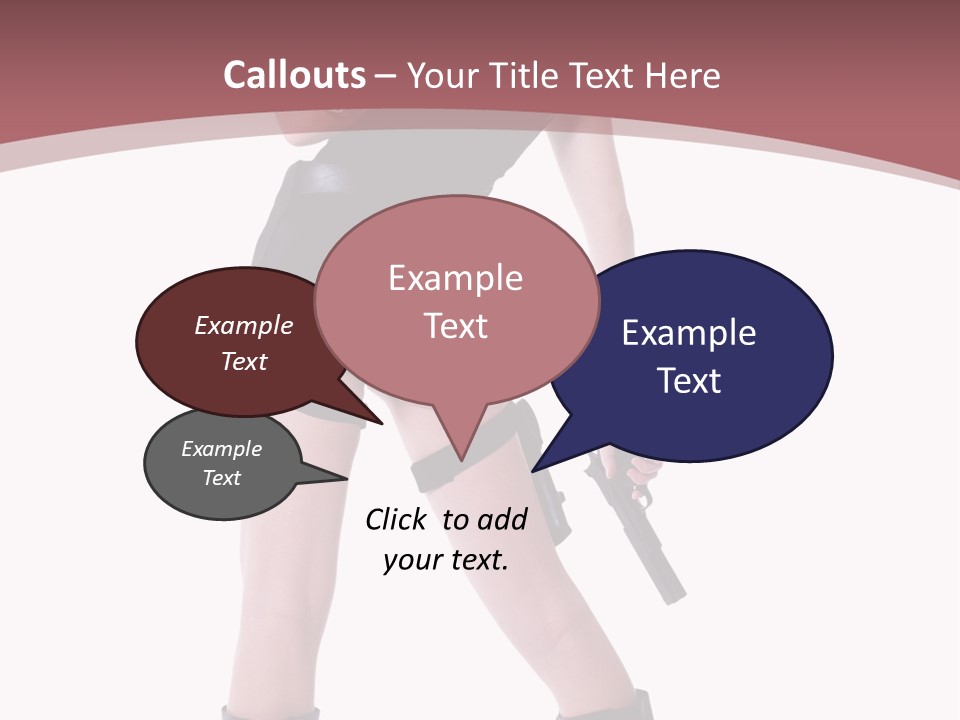 Callouts – Your Title Text Here

Example Text

Example Text

Example Text

Example Text

Click to add your text.